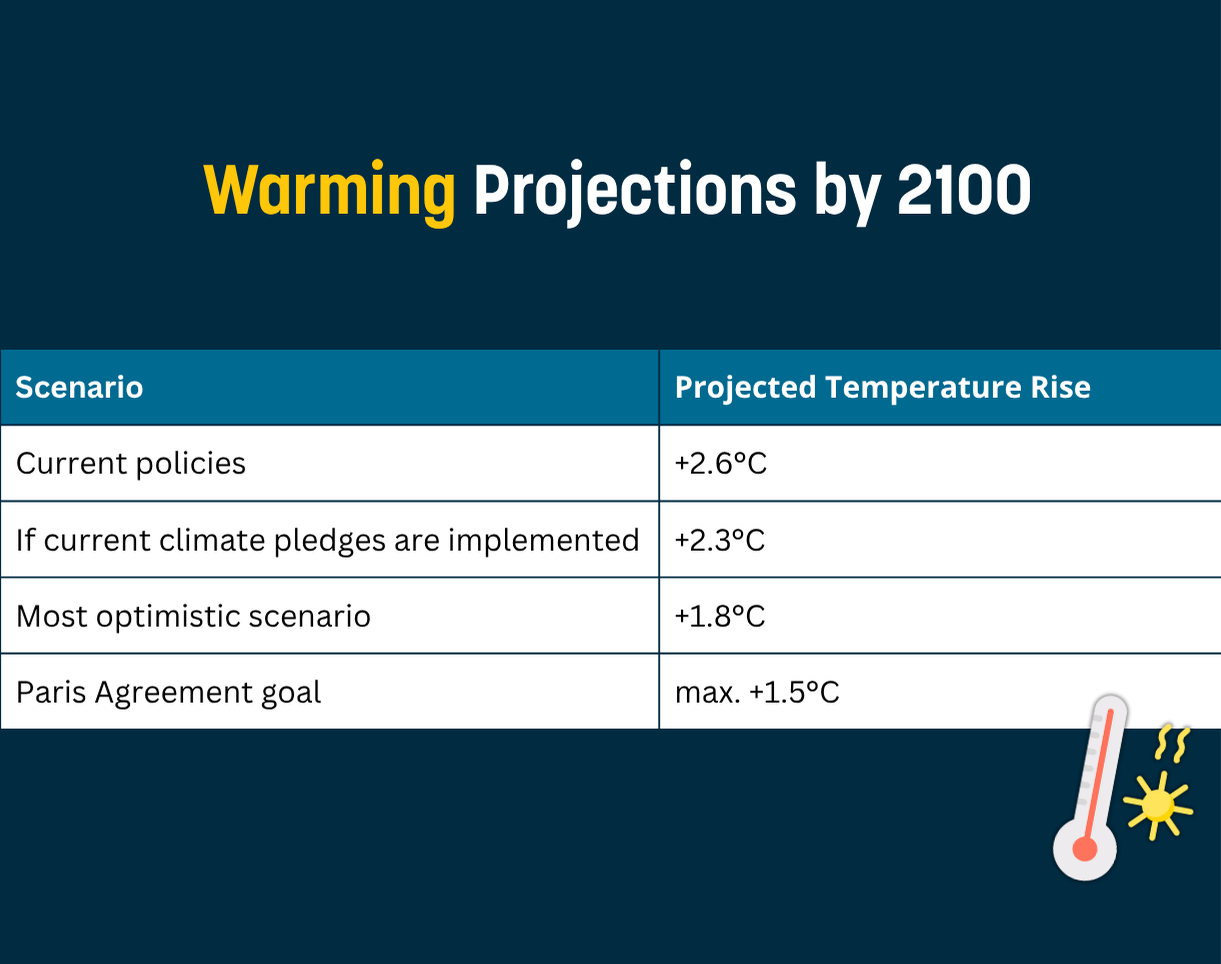 Warming Projections by 2100

| Scenario | Projected Temperature Rise |
|---|---|
| Current policies | +2.6°C |
| If current climate pledges are implemented | +2.3°C |
| Most optimistic scenario | +1.8°C |
| Paris Agreement goal | max. +1.5°C |